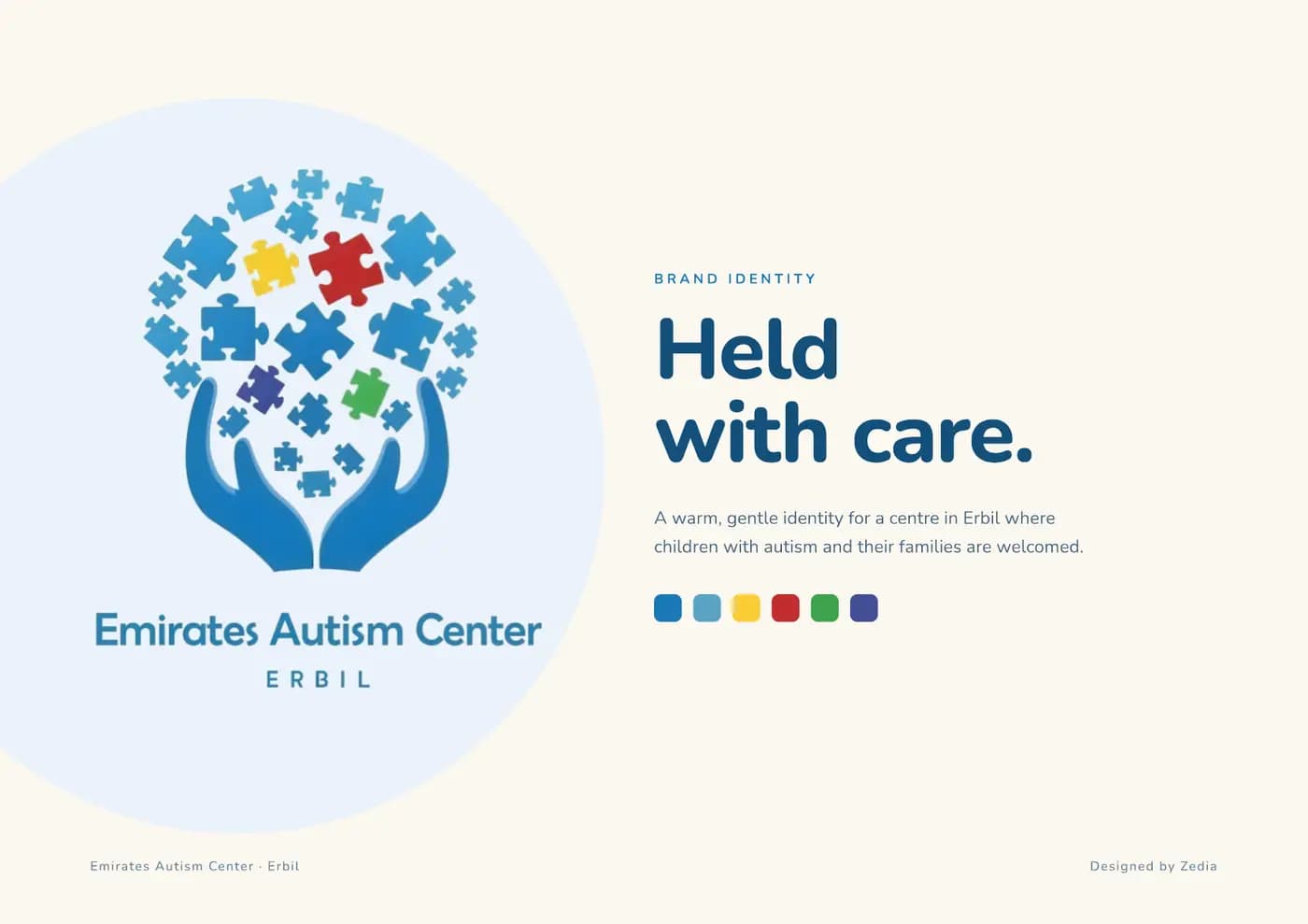 Emirates Autism Center
ERBIL

BRAND IDENTITY

Held
with care.

A warm, gentle identity for a centre in Erbil where children with autism and their families are welcomed.

Emirates Autism Center · Erbil

Designed by Zedia